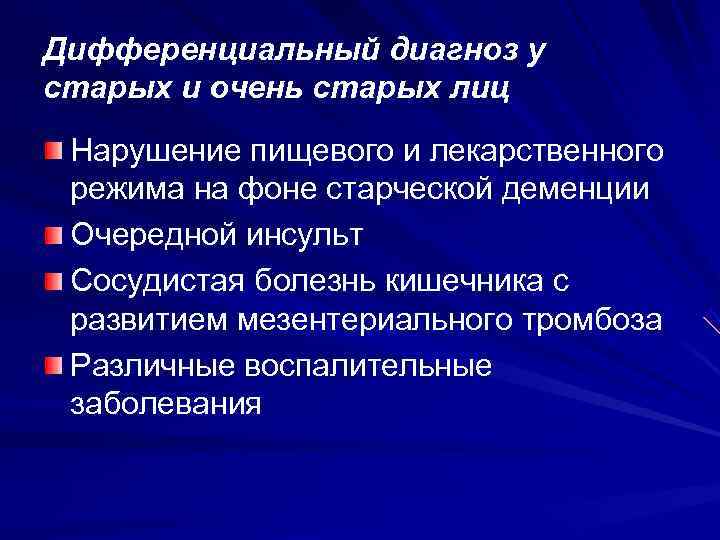 Дифференциальный диагноз у старых и очень старых лиц

Нарушение пищевого и лекарственного режима на фоне старческой деменции

Очередной инсульт

Сосудистая болезнь кишечника с развитием мезентериального тромбоза

Различные воспалительные заболевания